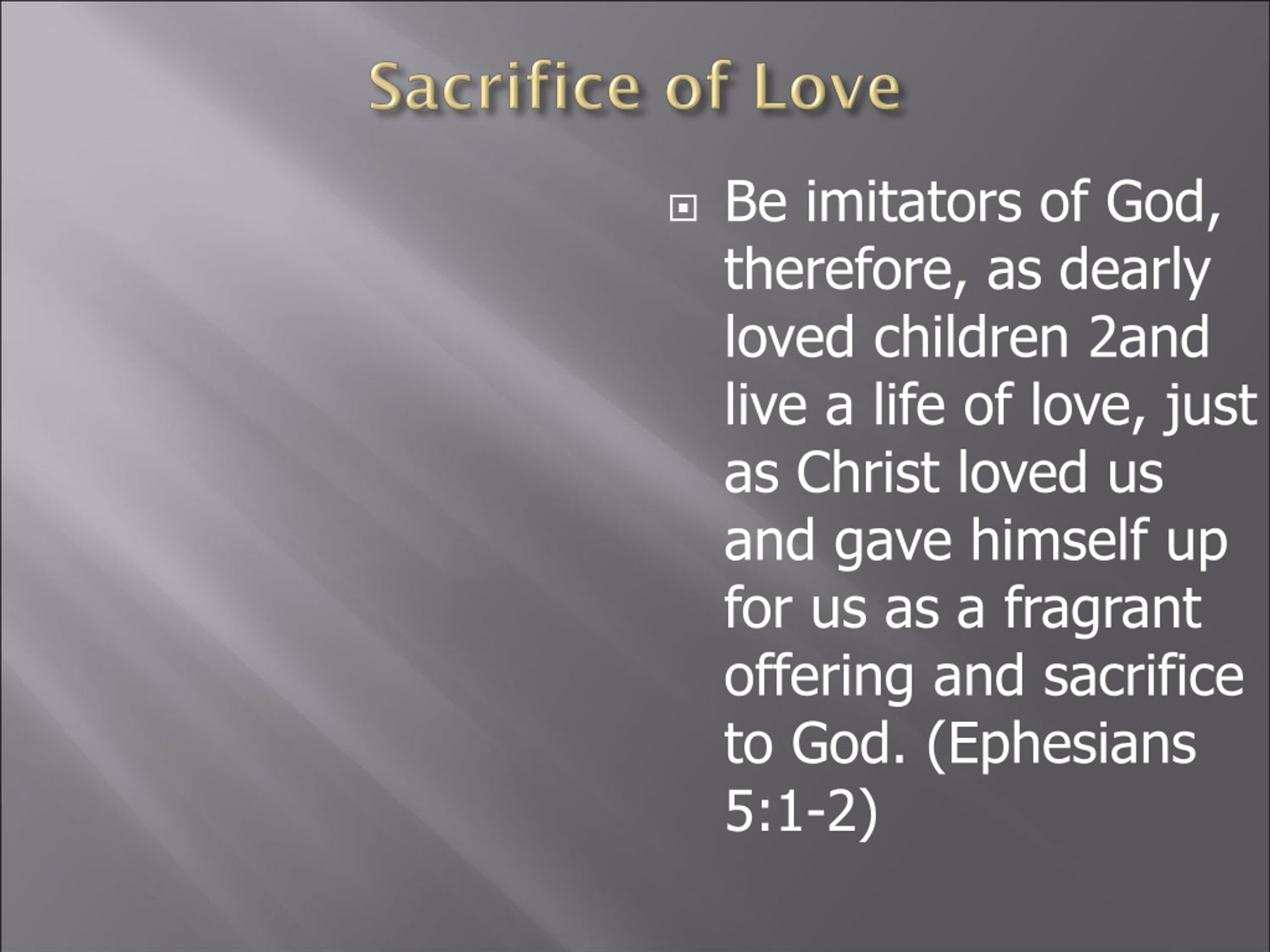 Sacrifice of Love

Be imitators of God, therefore, as dearly loved children 2and live a life of love, just as Christ loved us and gave himself up for us as a fragrant offering and sacrifice to God. (Ephesians 5:1-2)